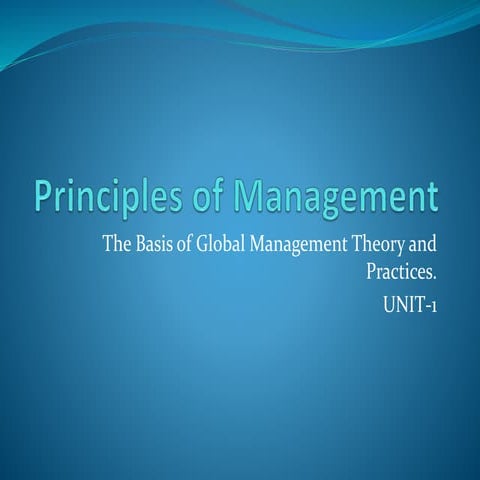 Principles of Management

The Basis of Global Management Theory and Practices.

UNIT-1